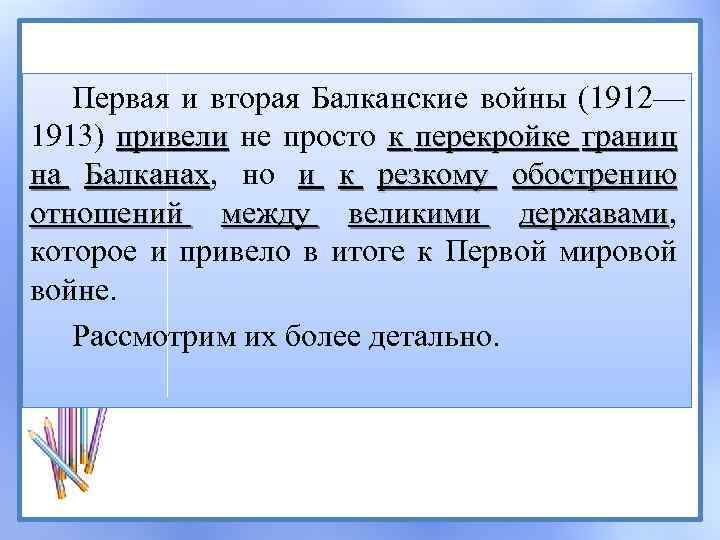 Первая и вторая Балканские войны (1912—1913) привели не просто к перекройке границ на Балканах, но и к резкому обострению отношений между великими державами, которое и привело в итоге к Первой мировой войне.

Рассмотрим их более детально.